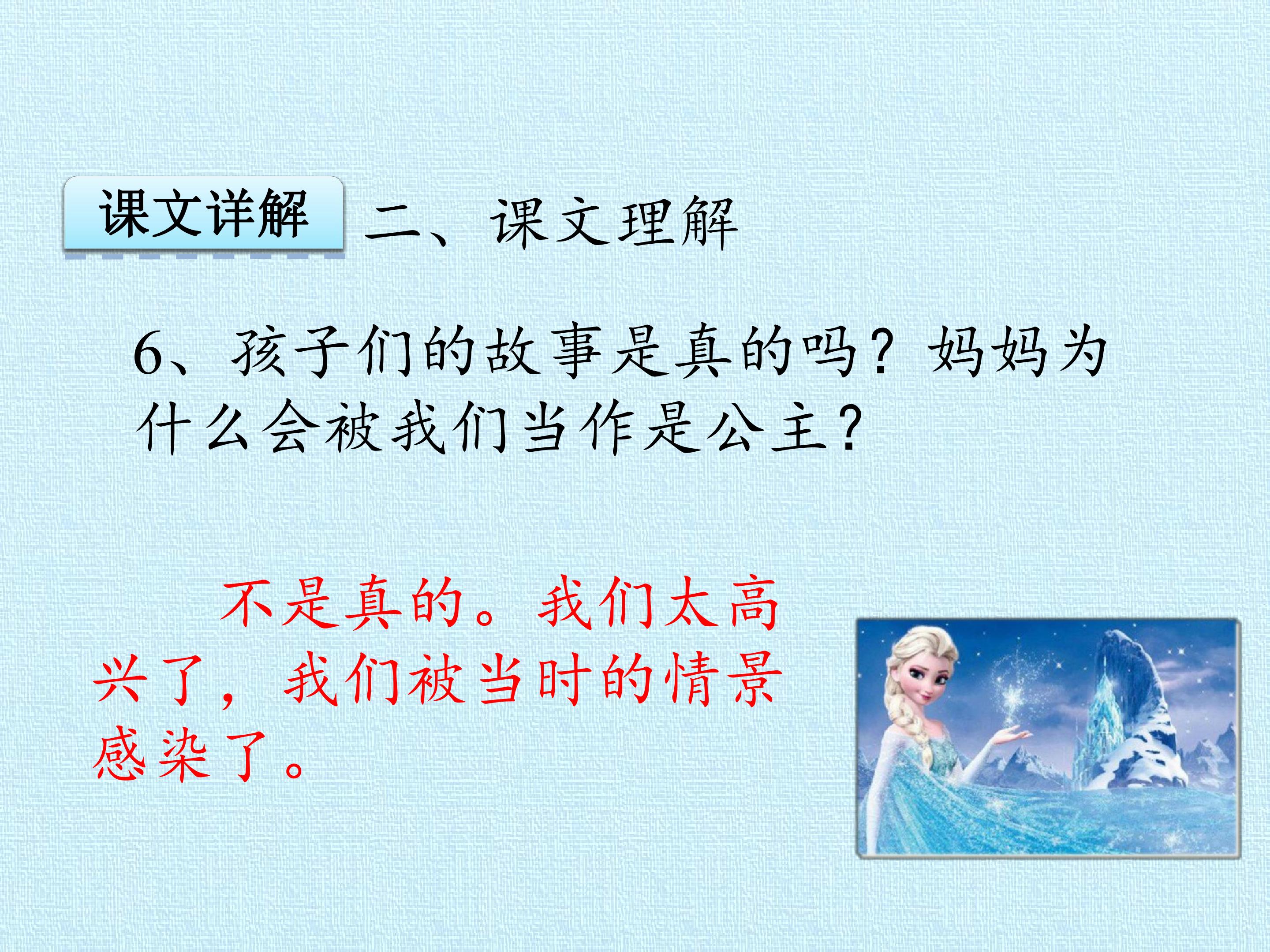 课文详解

二、课文理解

6、孩子们的故事是真的吗？妈妈为什么会被我们当作是公主？

不是真的。我们太高兴了，我们被当时的情景感染了。